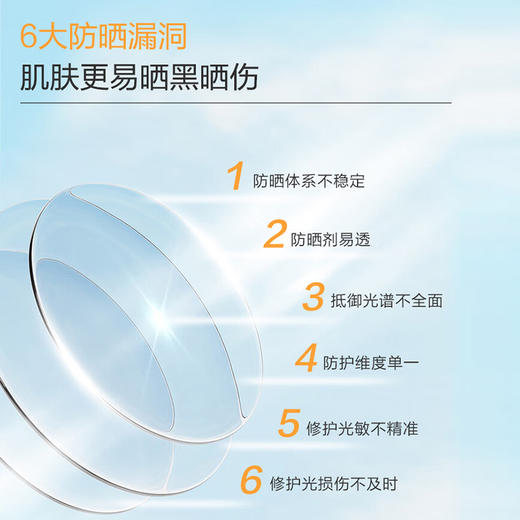 6大防晒漏洞
肌肤更易晒黑晒伤

1 防晒体系不稳定

2 防晒剂易透

3 抵御光谱不全面

4 防护维度单一

5 修护光敏不精准

6 修护光损伤不及时